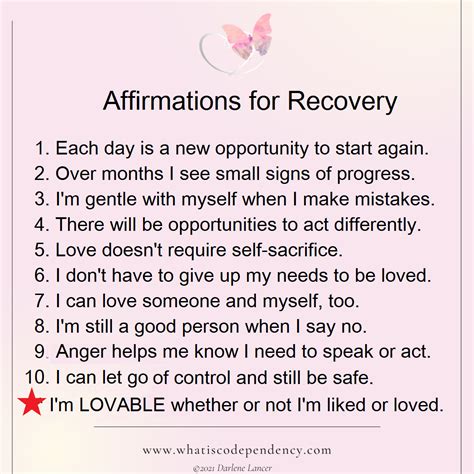 Affirmations for Recovery

1. Each day is a new opportunity to start again.
2. Over months I see small signs of progress.
3. I'm gentle with myself when I make mistakes.
4. There will be opportunities to act differently.
5. Love doesn't require self-sacrifice.
6. I don't have to give up my needs to be loved.
7. I can love someone and myself, too.
8. I'm still a good person when I say no.
9. Anger helps me know I need to speak or act.
10. I can let go of control and still be safe.
I'm LOVABLE whether or not I'm liked or loved.

www.whatiscodependency.com
©2021 Darlene Lancer